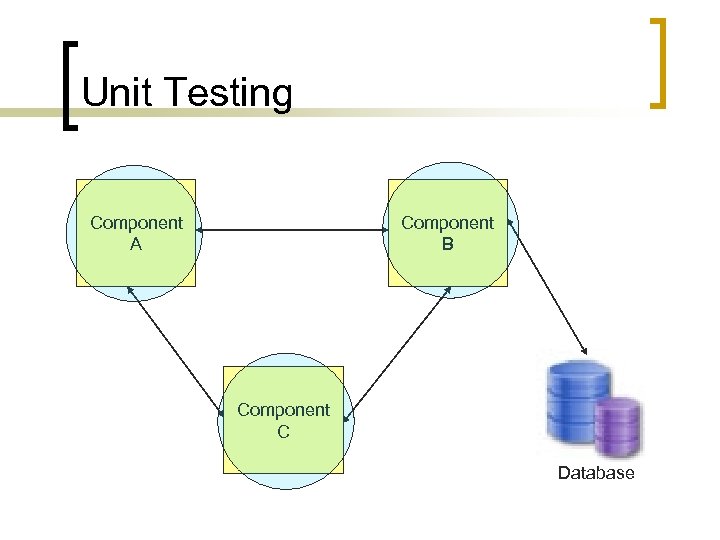 Unit Testing

Component A

Component B

Component C

Database